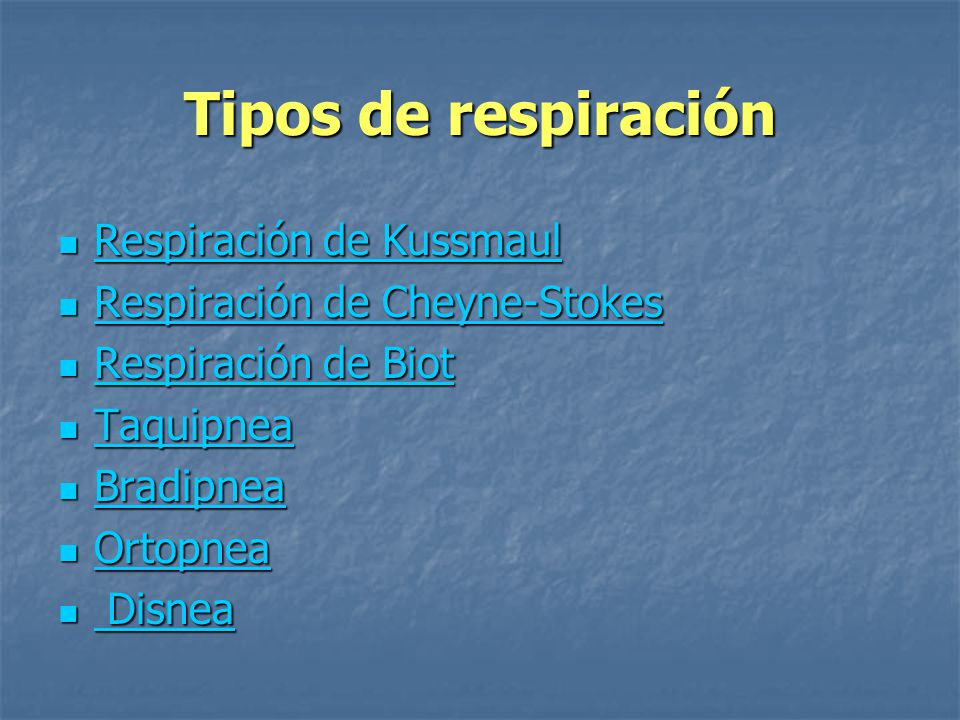 Tipos de respiración

- Respiración de Kussmaul
- Respiración de Cheyne-Stokes
- Respiración de Biot
- Taquipnea
- Bradipnea
- Ortopnea
- Disnea